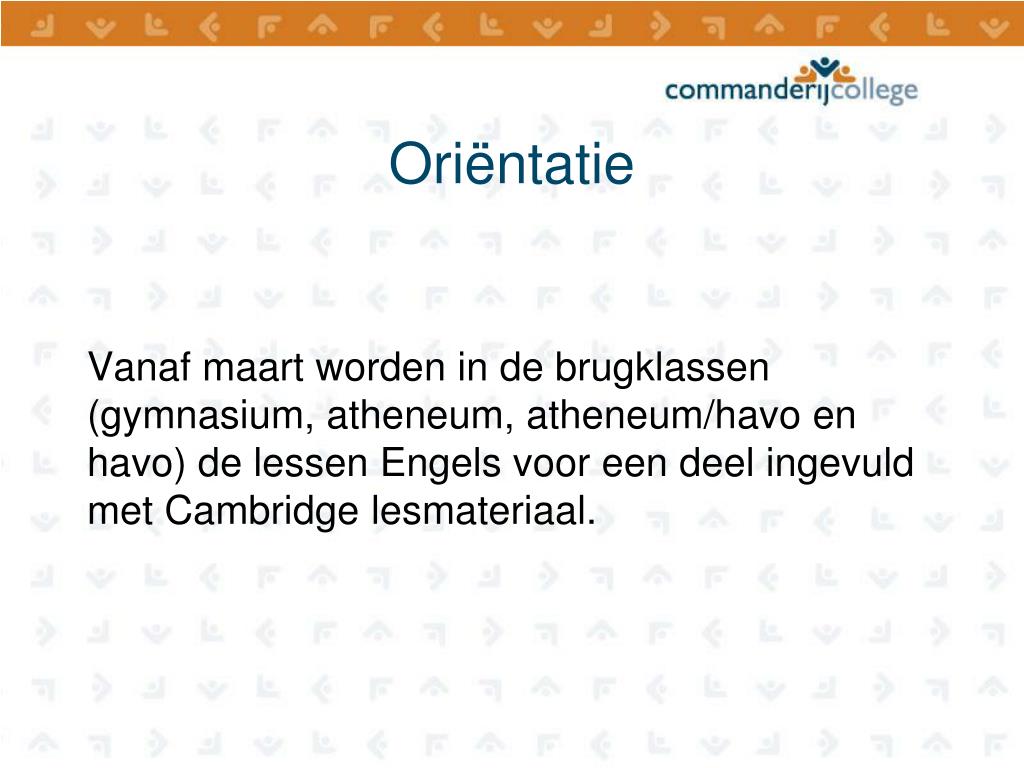 commanderijcollege

Oriëntatie

Vanaf maart worden in de brugklassen (gymnasium, atheneum, atheneum/havo en havo) de lessen Engels voor een deel ingevuld met Cambridge lesmateriaal.